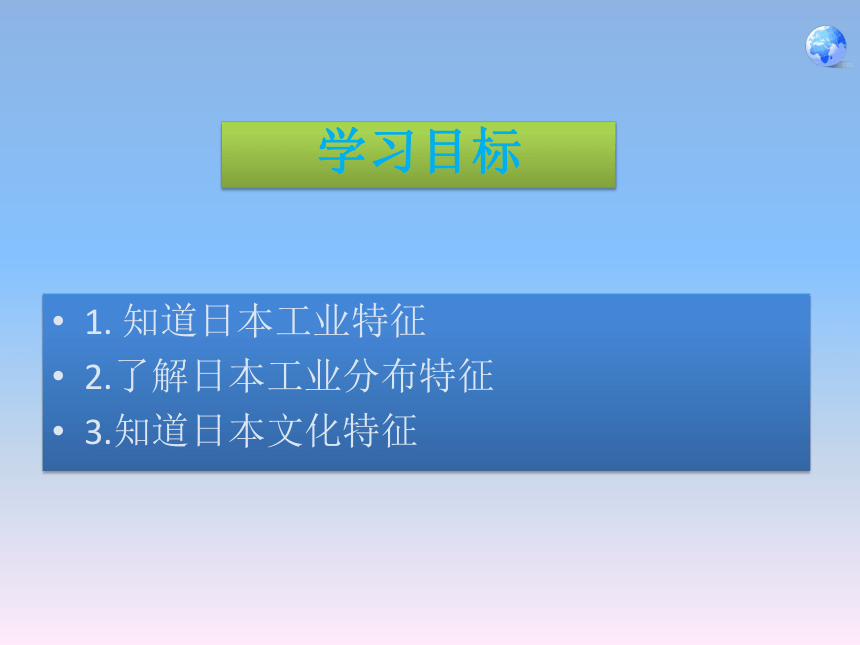 学习目标

• 1. 知道日本工业特征
• 2.了解日本工业分布特征
• 3.知道日本文化特征